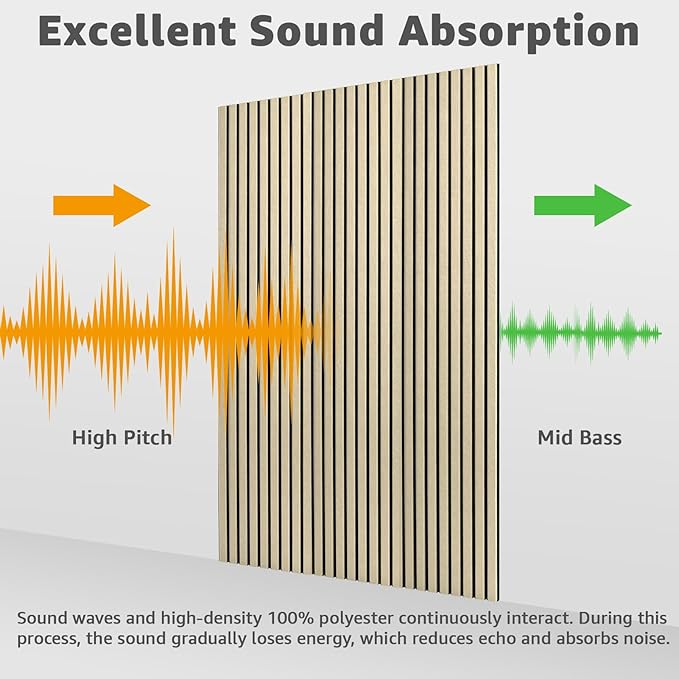 Excellent Sound Absorption

High Pitch

Mid Bass

Sound waves and high-density 100% polyester continuously interact. During this process, the sound gradually loses energy, which reduces echo and absorbs noise.